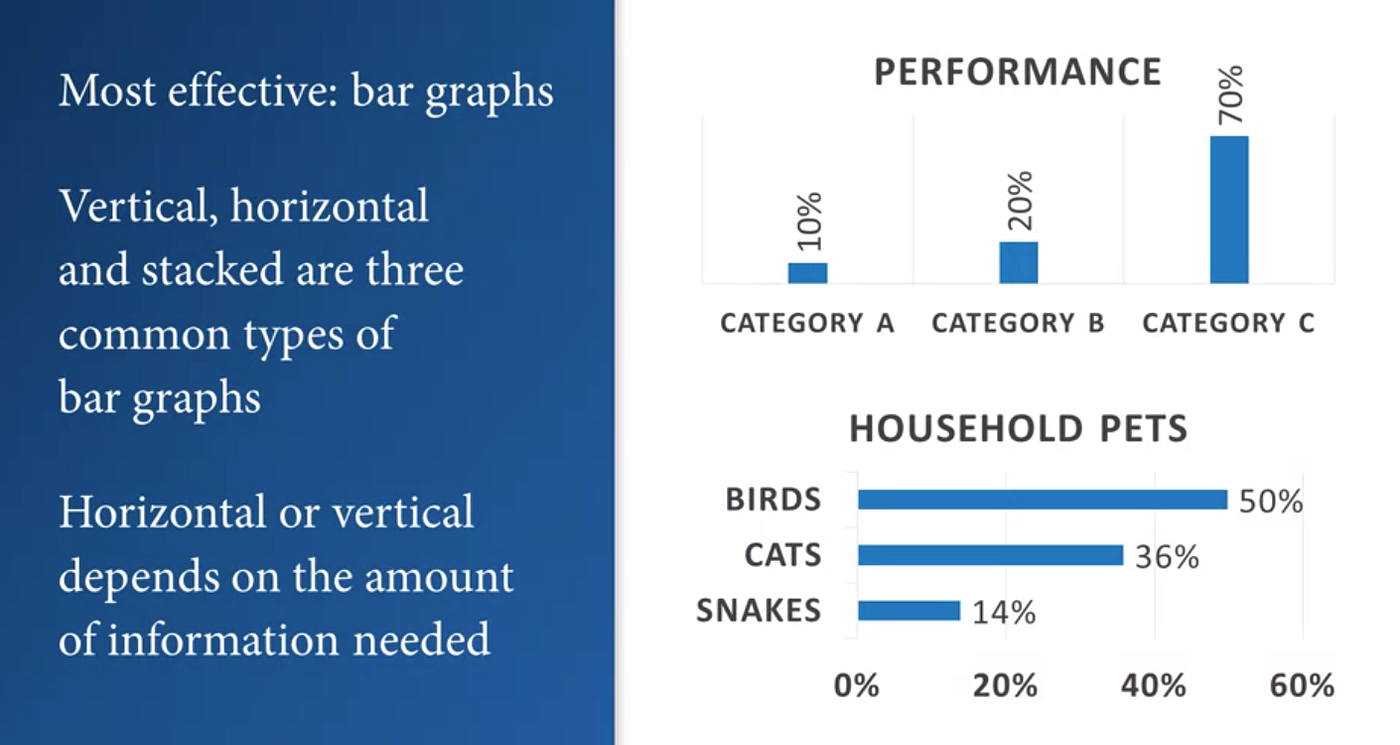 Most effective: bar graphs

Vertical, horizontal and stacked are three common types of bar graphs

Horizontal or vertical depends on the amount of information needed

PERFORMANCE

10%
20%
70%

CATEGORY A CATEGORY B CATEGORY C

HOUSEHOLD PETS

BIRDS 50%
CATS 36%
SNAKES 14%

0% 20% 40% 60%